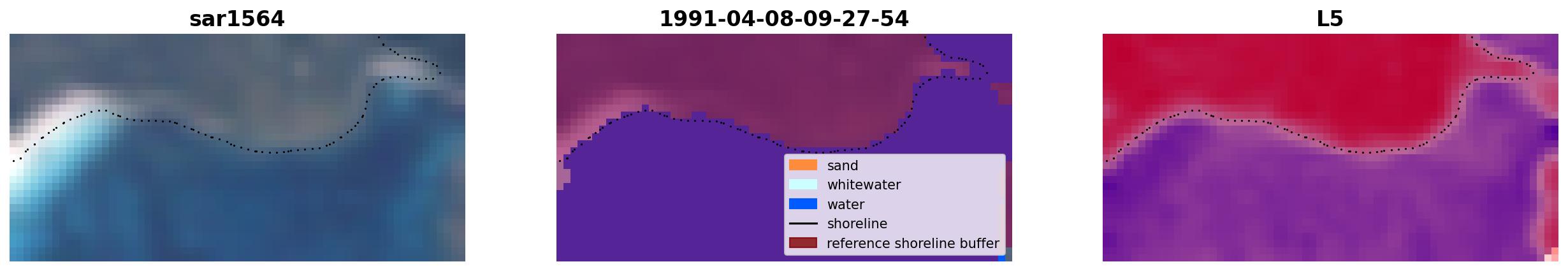 sar1564

1991-04-08-09-27-54

sand
whitewater
water
shoreline
reference shoreline buffer

L5